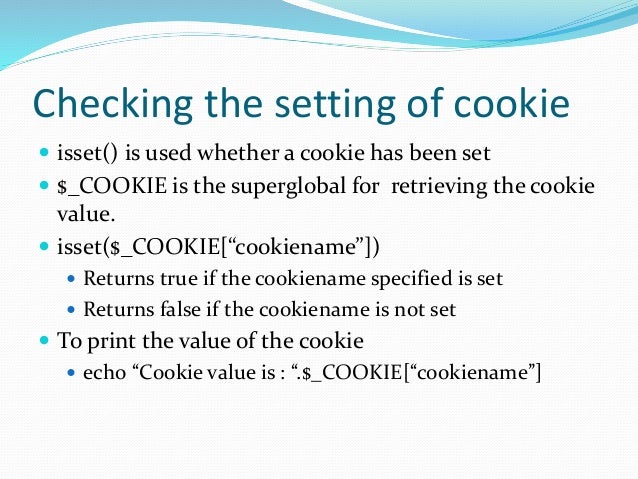 Checking the setting of cookie

- isset() is used whether a cookie has been set
- \$_COOKIE is the superglobal for retrieving the cookie value.
- isset(\$_COOKIE[“cookiename”])
  - Returns true if the cookiename specified is set
  - Returns false if the cookiename is not set
- To print the value of the cookie
  - echo “Cookie value is : “.\$_COOKIE[“cookiename”]